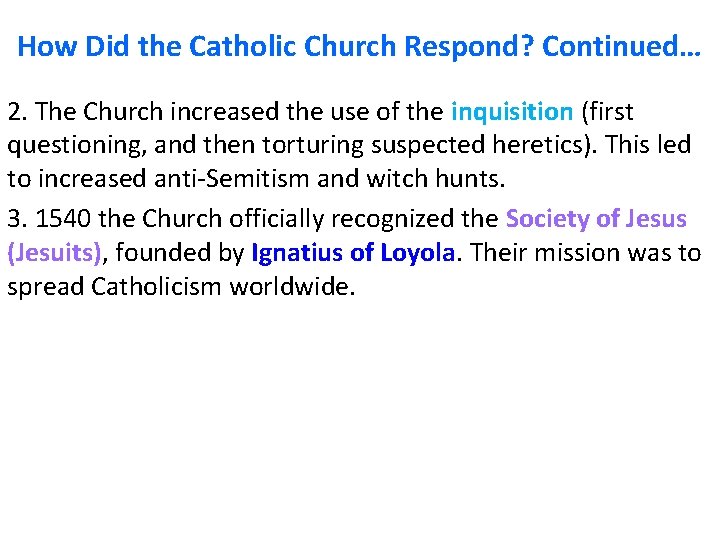 How Did the Catholic Church Respond? Continued…

2. The Church increased the use of the inquisition (first questioning, and then torturing suspected heretics). This led to increased anti-Semitism and witch hunts.

3. 1540 the Church officially recognized the Society of Jesus (Jesuits), founded by Ignatius of Loyola. Their mission was to spread Catholicism worldwide.